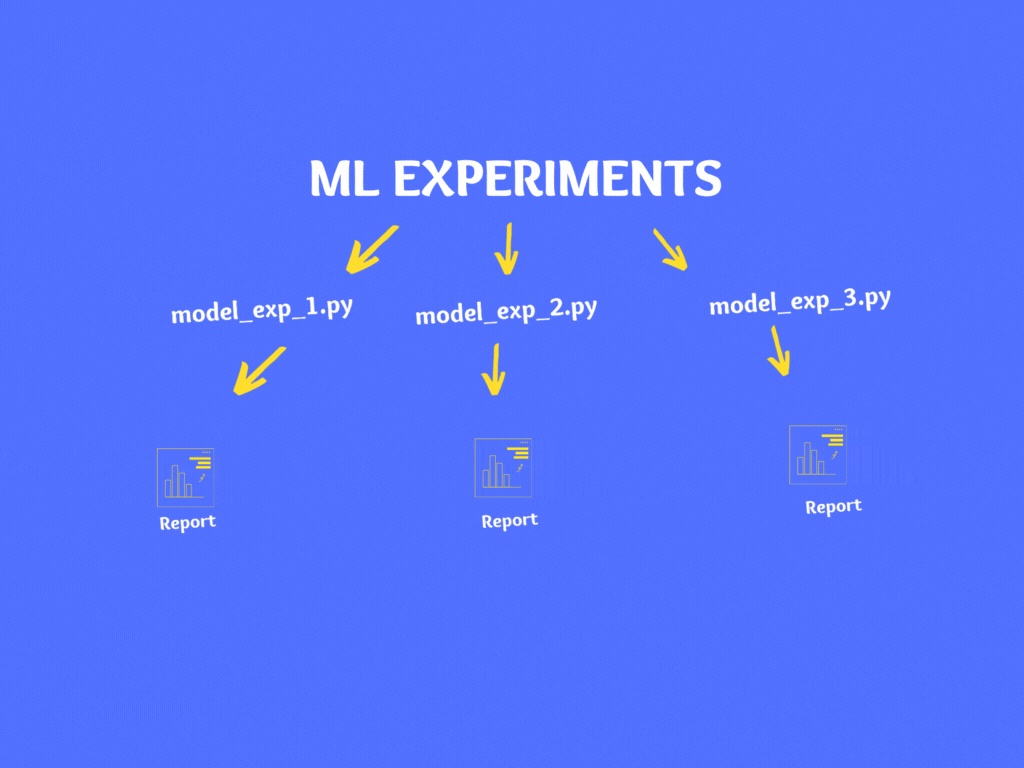 ML EXPERIMENTS

model_exp_1.py

model_exp_2.py

model_exp_3.py

Report

Report

Report